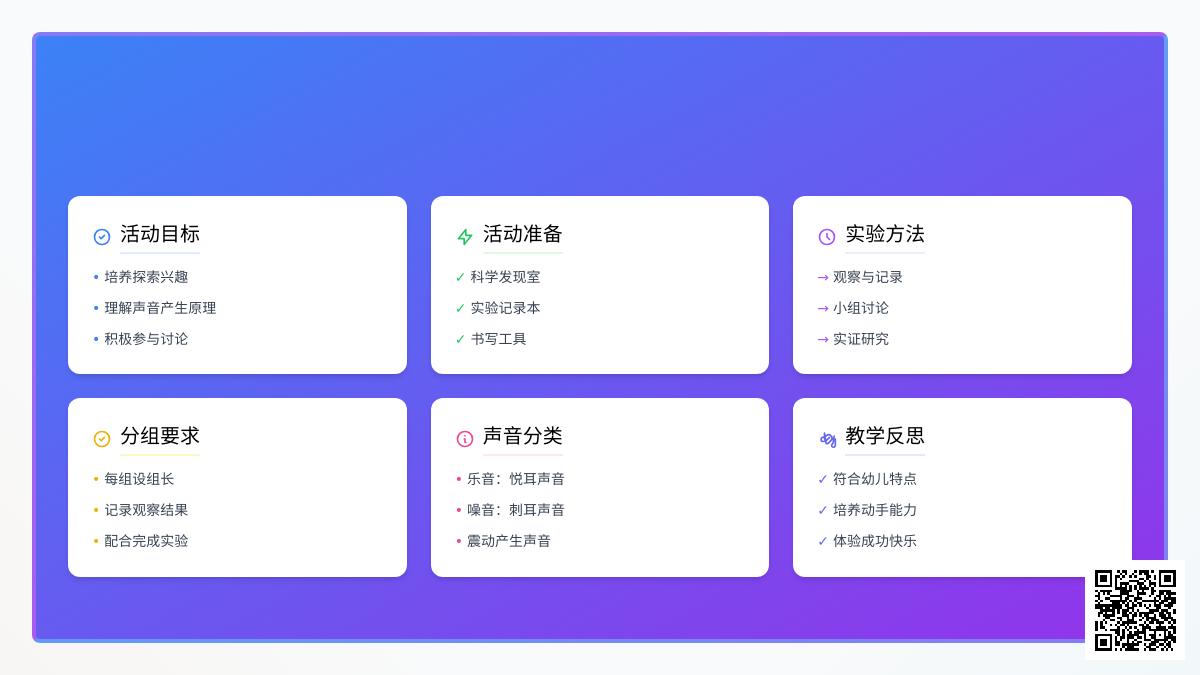 活动目标
• 培养探索兴趣
• 理解声音产生原理
• 积极参与讨论

活动准备
✓ 科学发现室
✓ 实验记录本
✓ 书写工具

实验方法
→ 观察与记录
→ 小组讨论
→ 实证研究

分组要求
• 每组设组长
• 记录观察结果
• 配合完成实验

声音分类
• 乐音：悦耳声音
• 噪音：刺耳声音
• 震动产生声音

教学反思
✓ 符合幼儿特点
✓ 培养动手能力
✓ 体验成功快乐